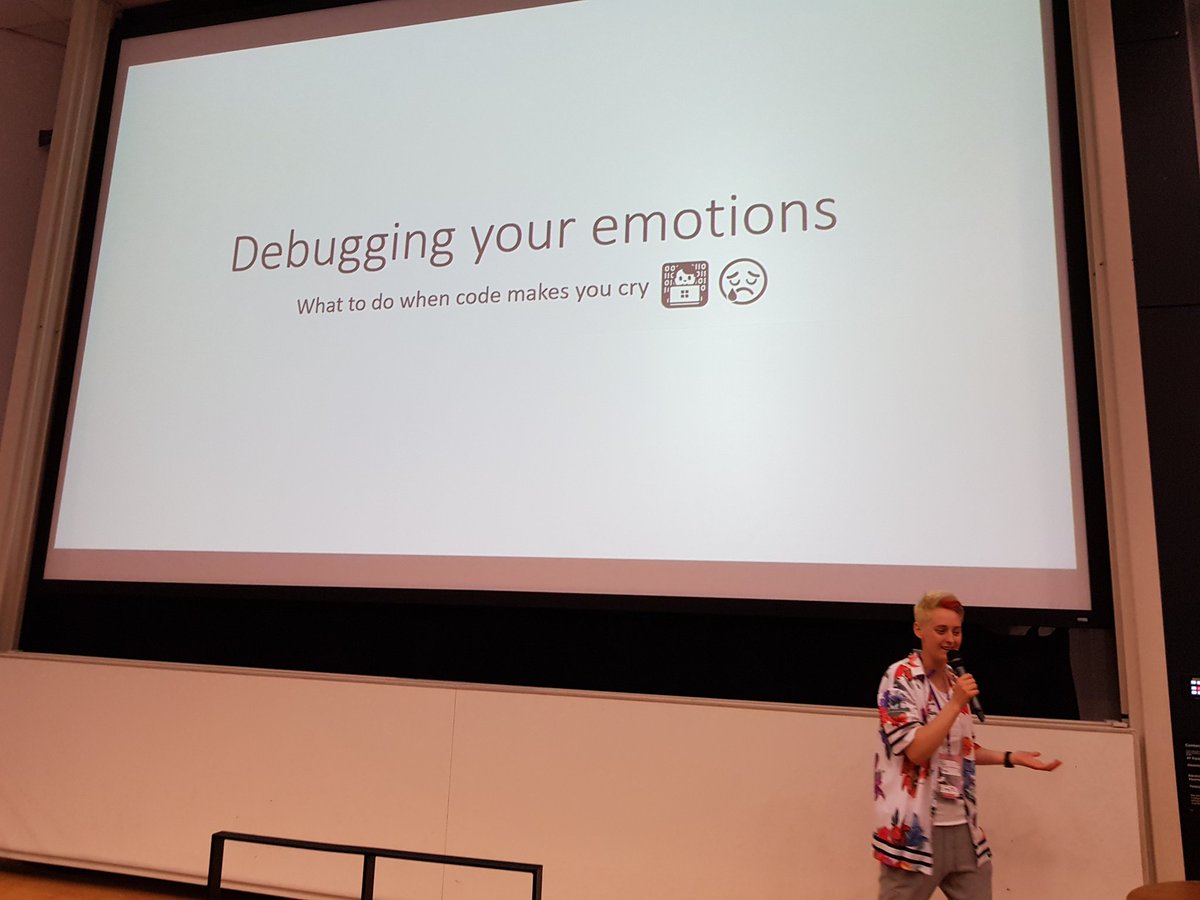 Debugging your emotions

What to do when code makes you cry